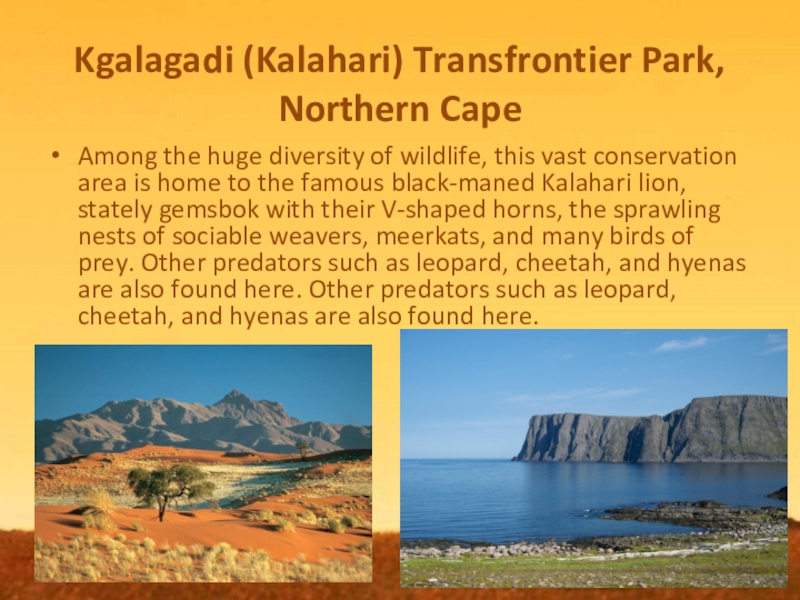 Kgalagadi (Kalahari) Transfrontier Park, Northern Cape

• Among the huge diversity of wildlife, this vast conservation area is home to the famous black-maned Kalahari lion, stately gemsbok with their V-shaped horns, the sprawling nests of sociable weavers, meerkats, and many birds of prey. Other predators such as leopard, cheetah, and hyenas are also found here. Other predators such as leopard, cheetah, and hyenas are also found here.